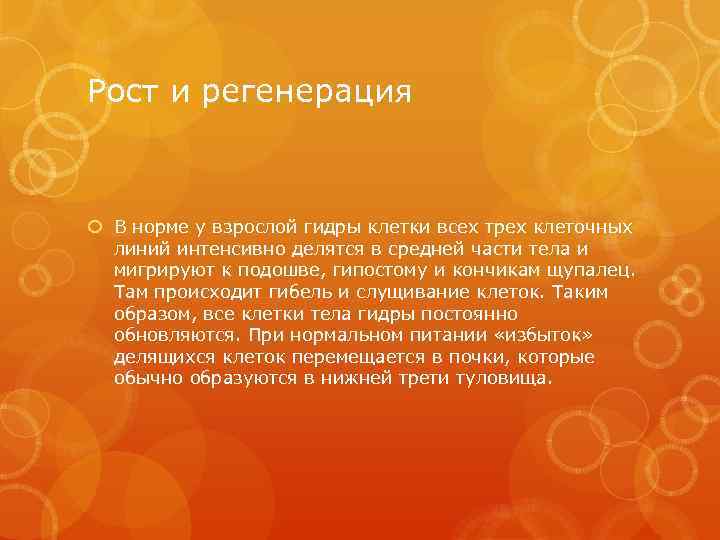 Рост и регенерация

В норме у взрослой гидры клетки всех трех клеточных линий интенсивно делятся в средней части тела и мигрируют к подошве, гипостому и кончикам щупалец. Там происходит гибель и слущивание клеток. Таким образом, все клетки тела гидры постоянно обновляются. При нормальном питании «избыток» делящихся клеток перемещается в почки, которые обычно образуются в нижней трети туловища.